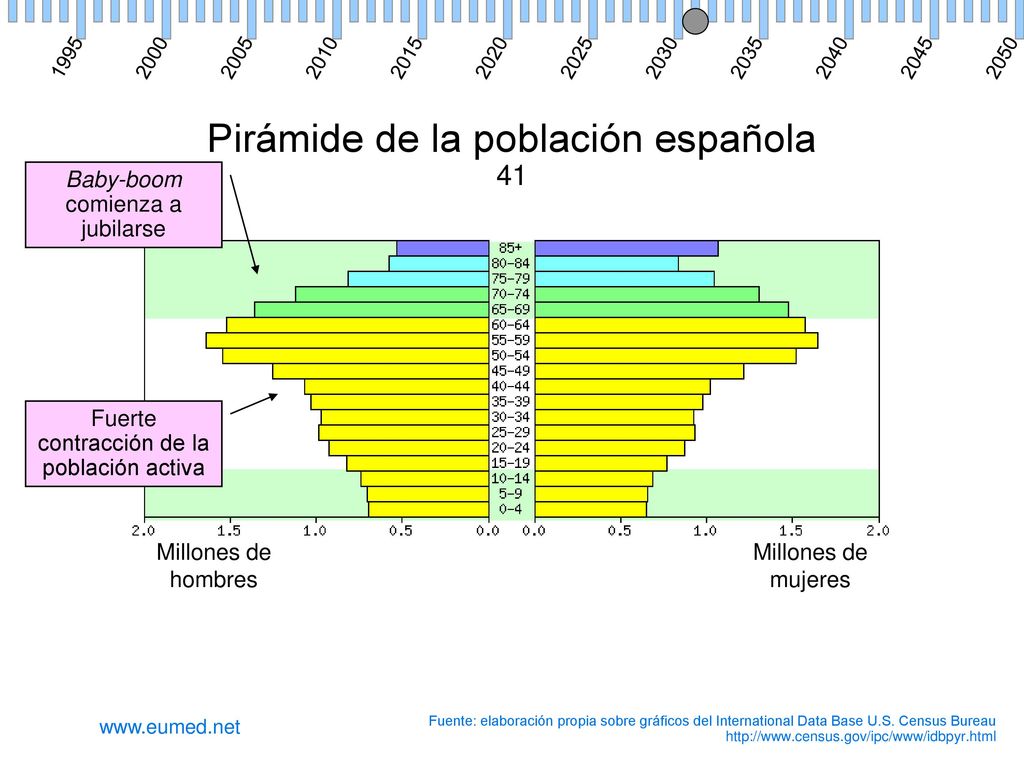 1995 2000 2005 2010 2015 2020 2025 2030 2035 2040 2045 2050

Pirámide de la población española

41

Baby-boom comienza a jubilarse

Fuerte contracción de la población activa

85+
80-84
75-79
70-74
65-69
60-64
55-59
50-54
45-49
40-44
35-39
30-34
25-29
20-24
15-19
10-14
5-9
0-4

2.0 1.5 1.0 0.5 0.0 0.0 0.5 1.0 1.5 2.0

Millones de hombres

Millones de mujeres

www.eumed.net

Fuente: elaboración propia sobre gráficos del International Data Base U.S. Census Bureau
http://www.census.gov/ipc/www/idbpyr.html